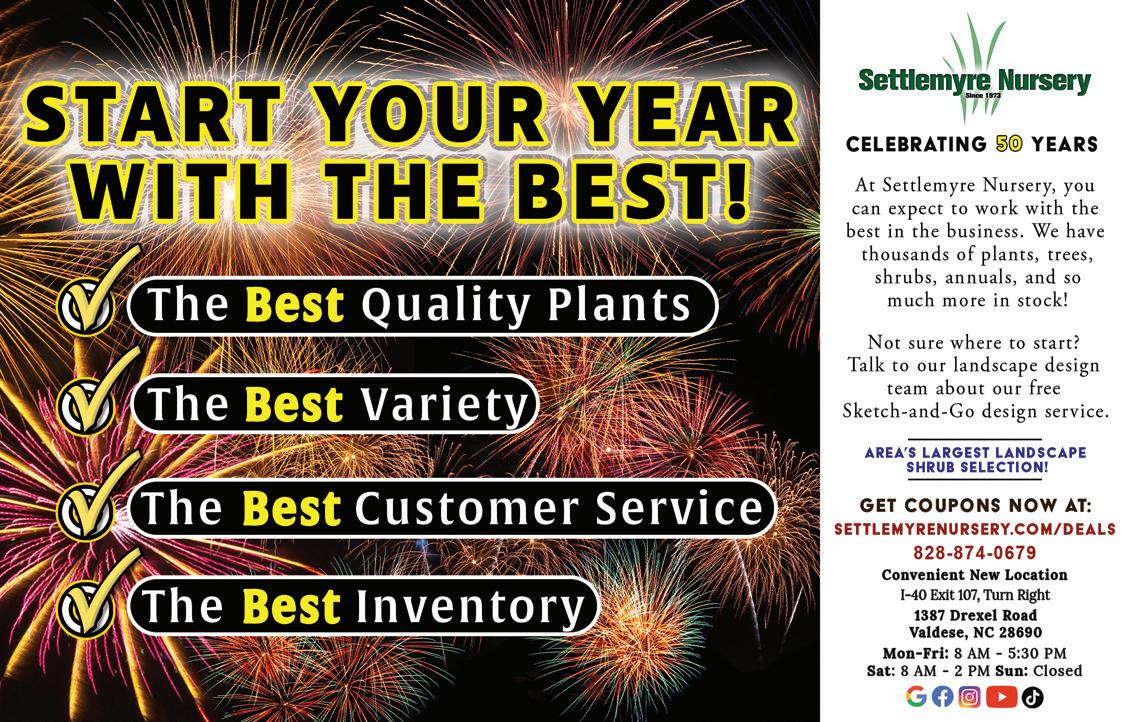 START YOUR YEAR WITH THE BEST!

The Best Quality Plants

The Best Variety

The Best Customer Service

The Best Inventory

Settlemyre Nursery
Since 1973

CELEBRATING 50 YEARS

At Settlemyre Nursery, you can expect to work with the best in the business. We have thousands of plants, trees, shrubs, annuals, and so much more in stock!

Not sure where to start? Talk to our landscape design team about our free Sketch-and-Go design service.

AREA'S LARGEST LANDSCAPE SHRUB SELECTION!

GET COUPONS NOW AT:
SETTLEMYRENURSERY.COM/DEALS
828-874-0679
Convenient New Location
I-40 Exit 107, Turn Right
1387 Drexel Road
Valdese, NC 28690
Mon-Fri: 8 AM - 5:30 PM
Sat: 8 AM - 2 PM Sun: Closed